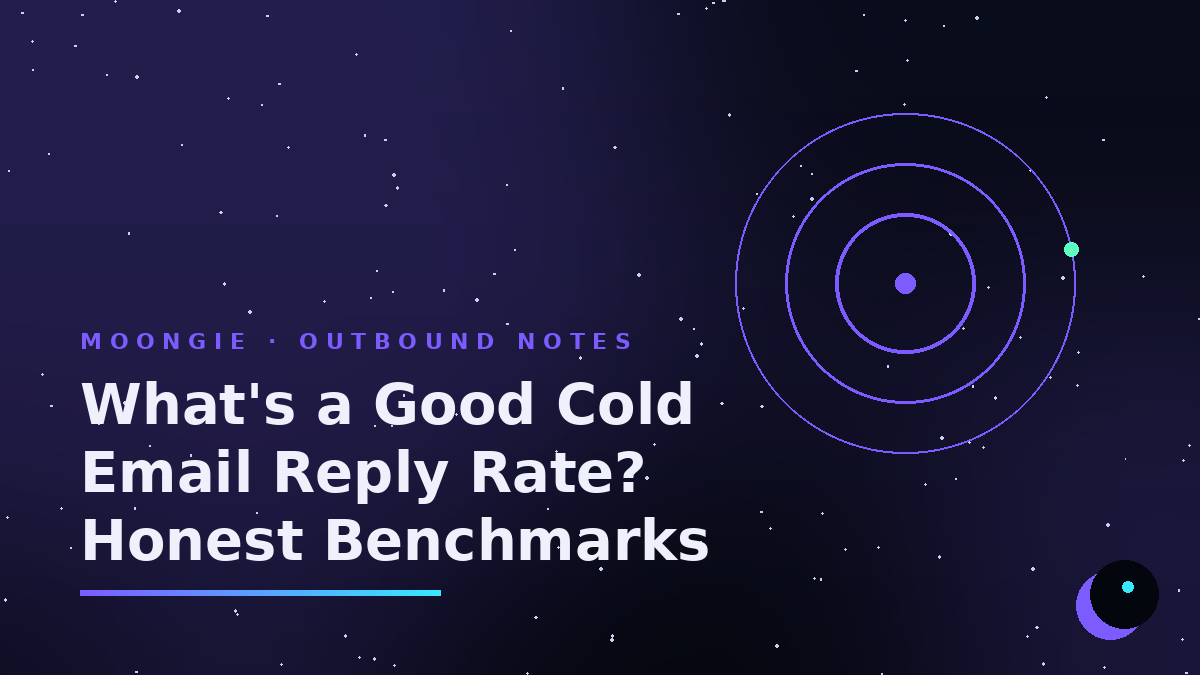 MOONGIE · OUTBOUND NOTES

What's a Good Cold Email Reply Rate? Honest Benchmarks